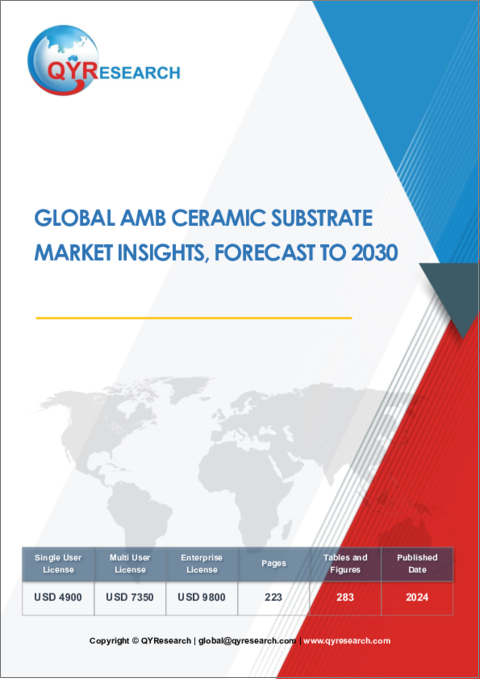 QYRESEARCH

GLOBAL AMB CERAMIC SUBSTRATE MARKET INSIGHTS, FORECAST TO 2030

| Single User License | Multi User License | Enterprise License | Pages | Tables and Figures | Published Date |
|---|---|---|---|---|---|
| USD 4900 | USD 7350 | USD 9800 | 223 | 283 | 2024 |

Copyright © QYResearch | global@qyresearch.com | www.qyresearch.com